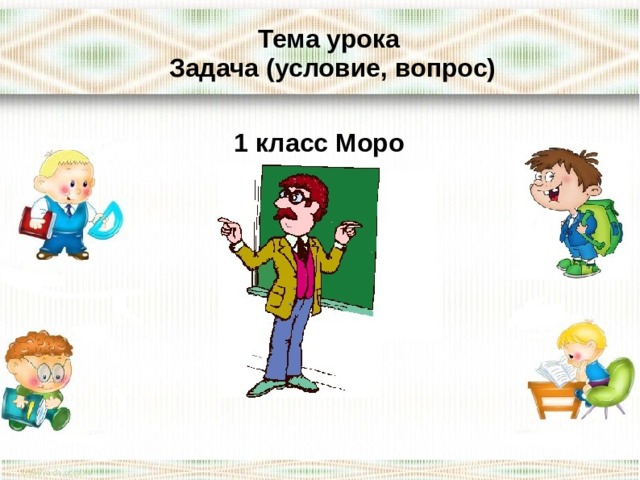 Тема урока
Задача (условие, вопрос)

1 класс Моро